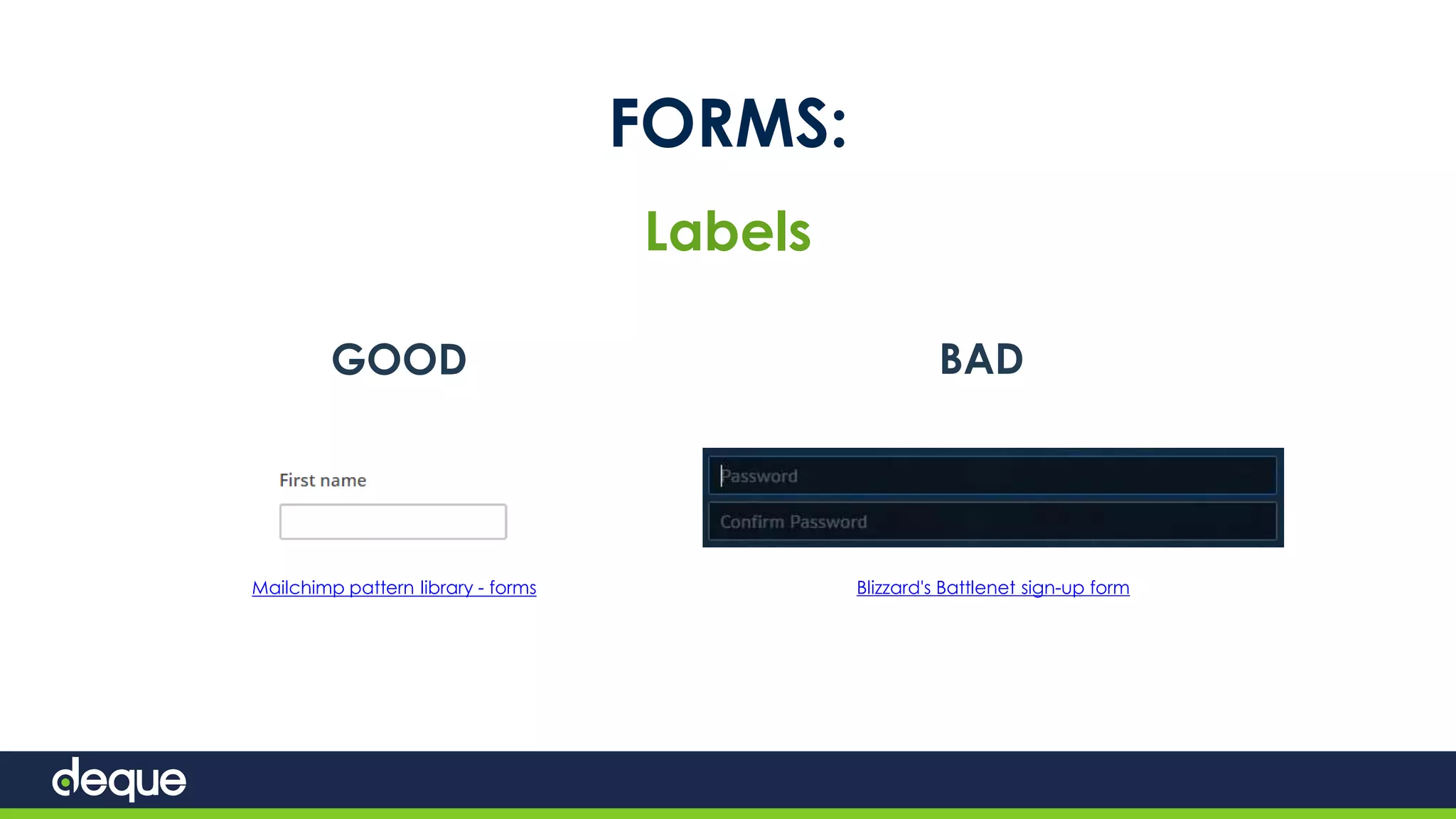 FORMS:

Labels

GOOD

First name

Mailchimp pattern library - forms

BAD

Password

Confirm Password

Blizzard's Battlenet sign-up form

deque